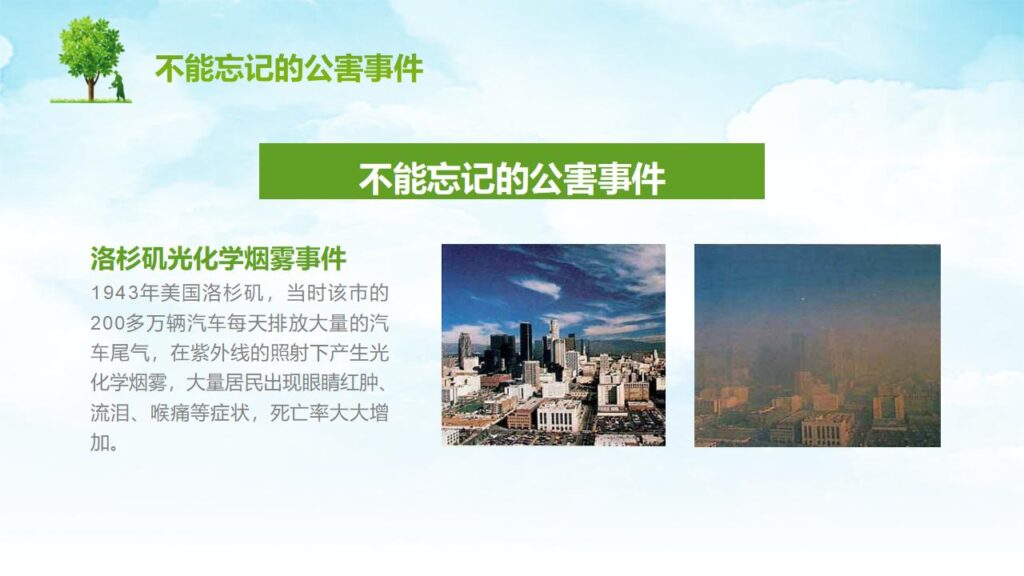 不能忘记的公害事件

不能忘记的公害事件

洛杉矶光化学烟雾事件

1943年美国洛杉矶，当时该市的200多万辆汽车每天排放大量的汽车尾气，在紫外线的照射下产生光化学烟雾，大量居民出现眼睛红肿、流泪、喉痛等症状，死亡率大大增加。